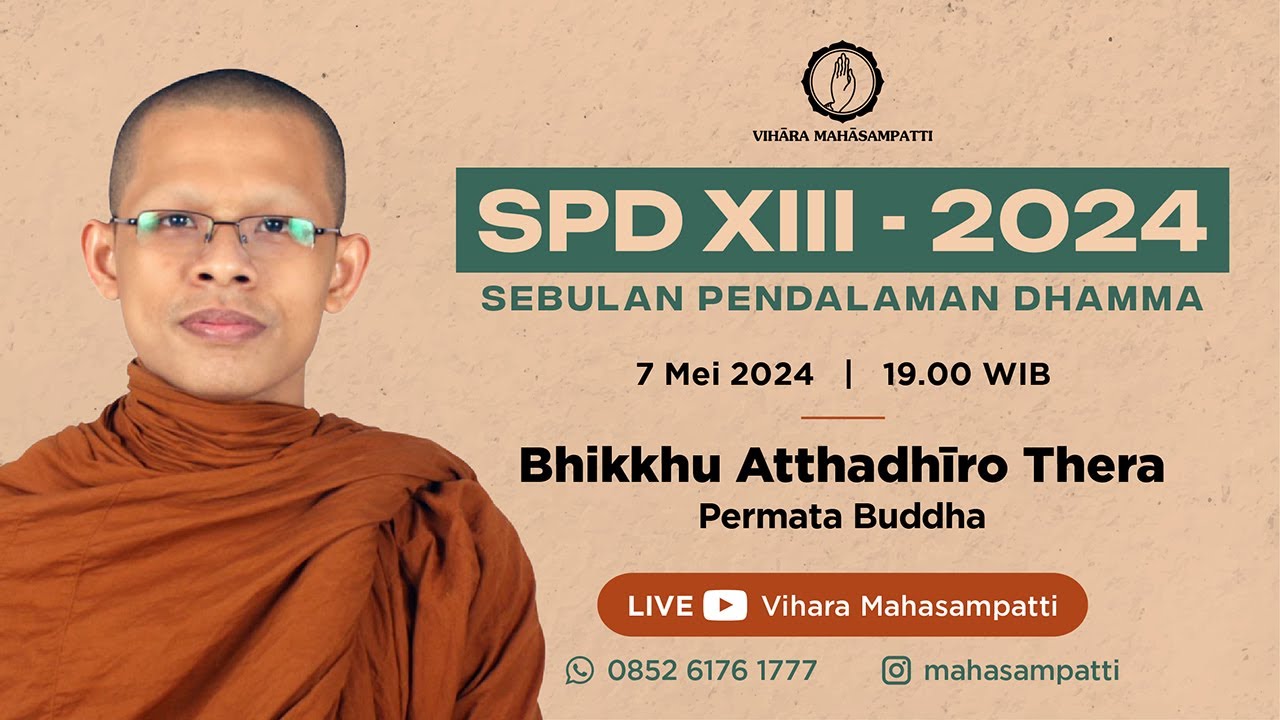 VIHĀRA MAHĀSAMPATTI

SPD XIII - 2024
SEBULAN PENDALAMAN DHAMMA

7 Mei 2024 | 19.00 WIB

Bhikkhu Atthadhīro Thera
Permata Buddha

LIVE Vihara Mahasampatti

0852 6176 1777 mahasampatti